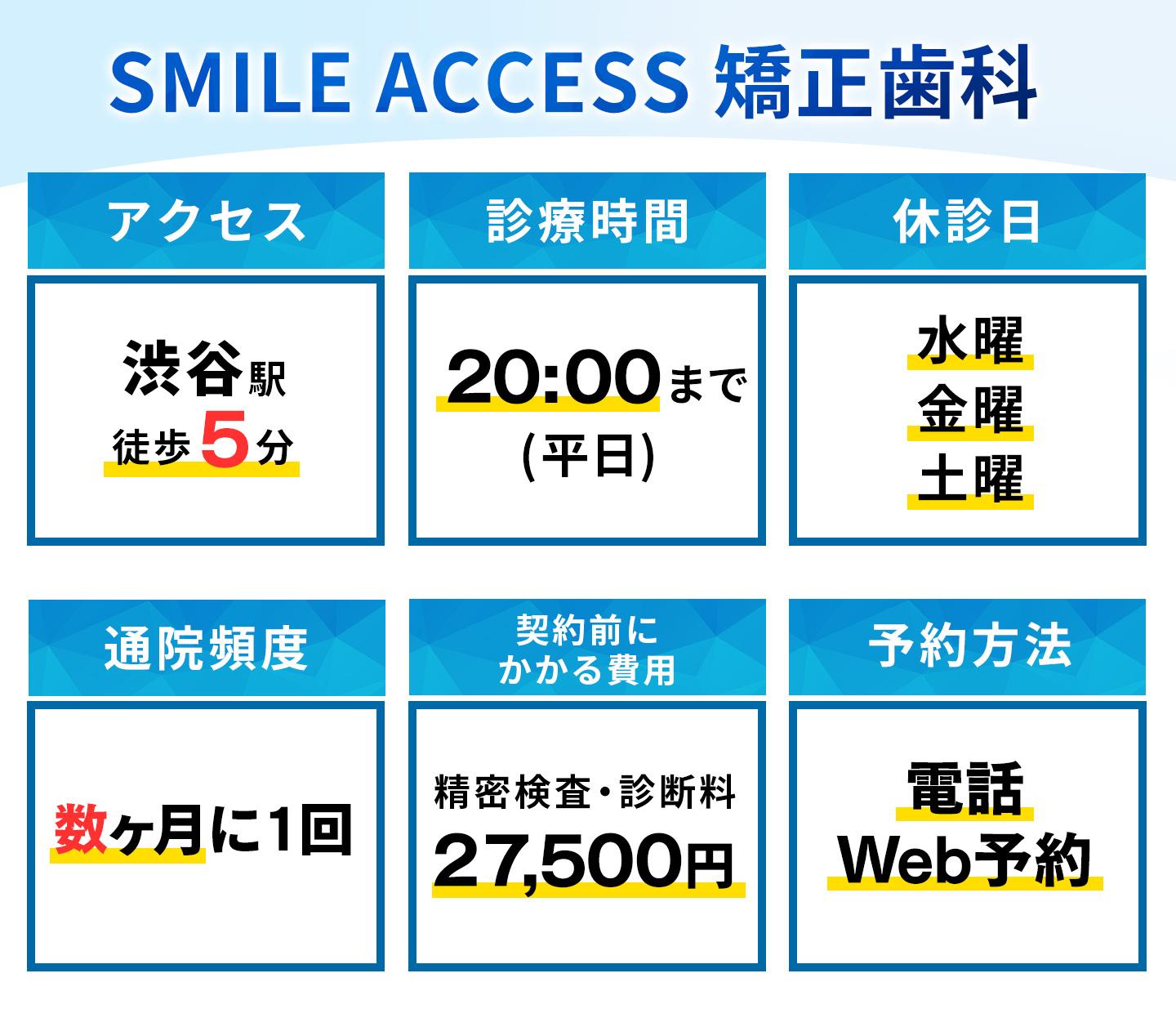 SMILE ACCESS 矯正歯科

アクセス

渋谷駅
徒歩5分

診療時間

20:00まで
(平日)

休診日

水曜
金曜
土曜

通院頻度

数ヶ月に1回

契約前に
かかる費用

精密検査・診断料
27,500円

予約方法

電話
Web予約